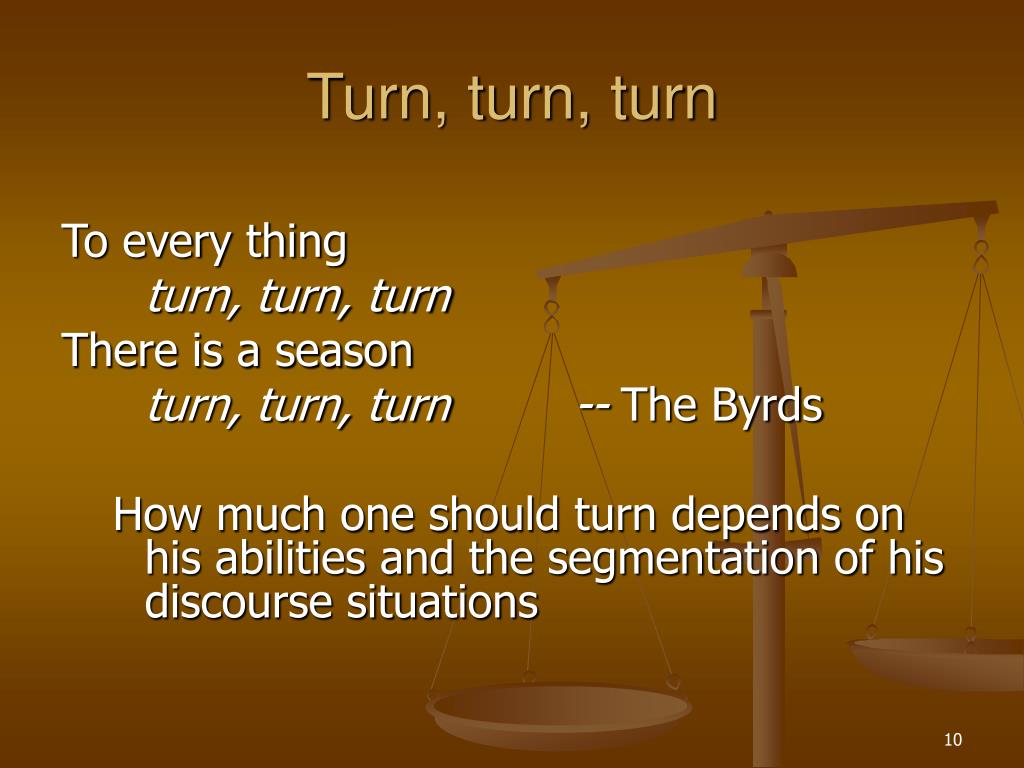 Turn, turn, turn

To every thing
turn, turn, turn
There is a season
turn, turn, turn -- The Byrds

How much one should turn depends on his abilities and the segmentation of his discourse situations

10